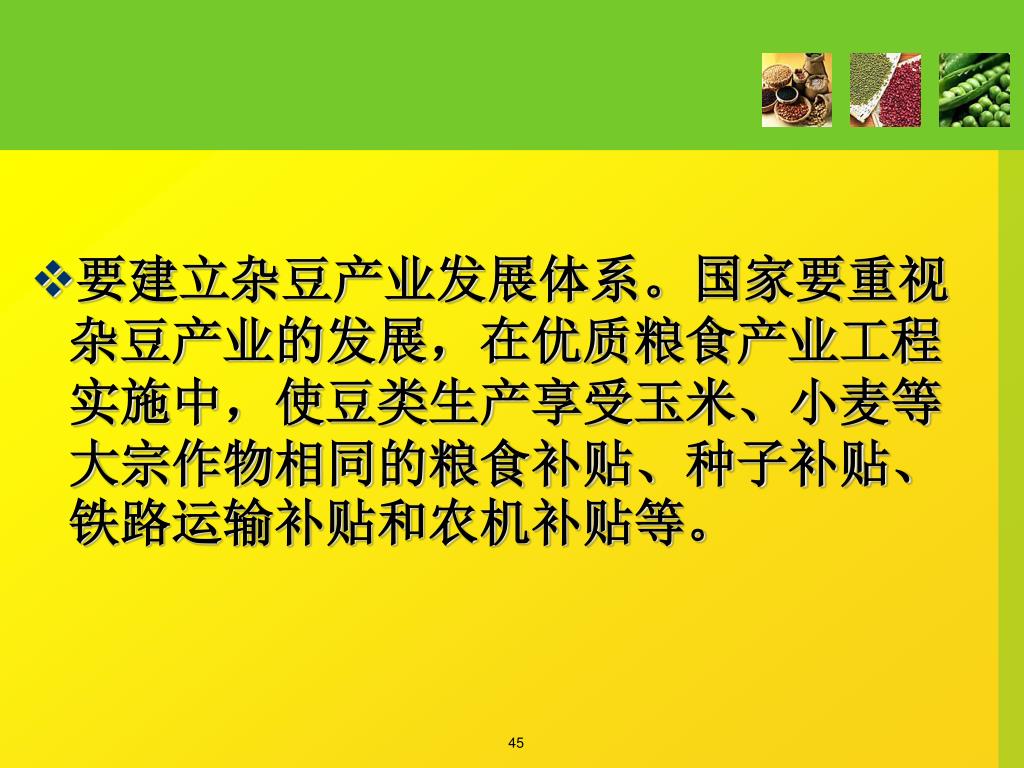 ❖要建立杂豆产业发展体系。国家要重视杂豆产业的发展，在优质粮食产业工程实施中，使豆类生产享受玉米、小麦等大宗作物相同的粮食补贴、种子补贴、铁路运输补贴和农机补贴等。

45